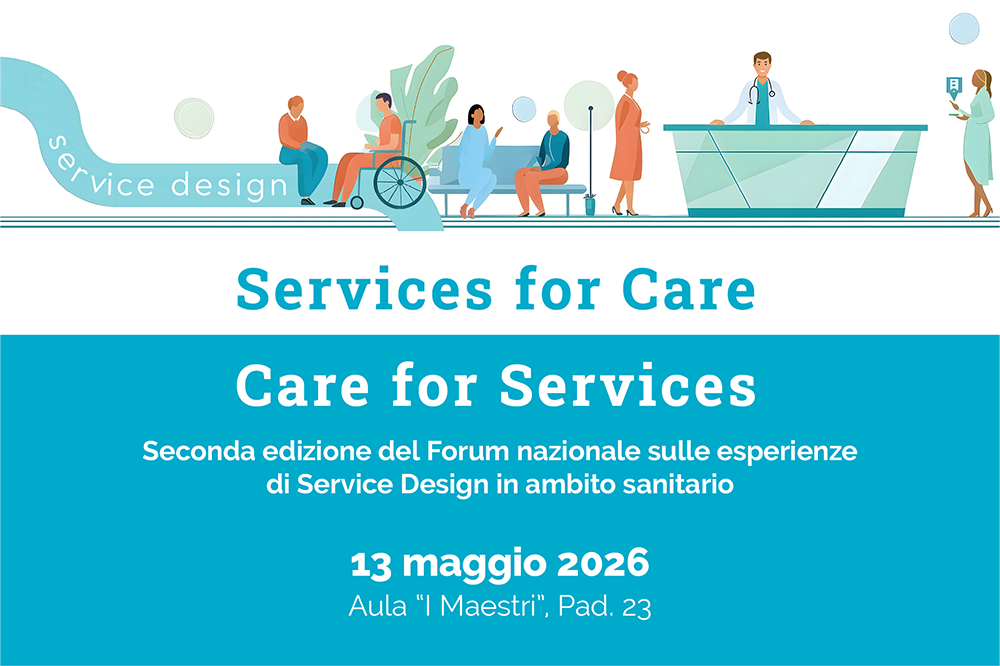 service design

Services for Care

Care for Services

Seconda edizione del Forum nazionale sulle esperienze di Service Design in ambito sanitario

13 maggio 2026
Aula "I Maestri", Pad. 23